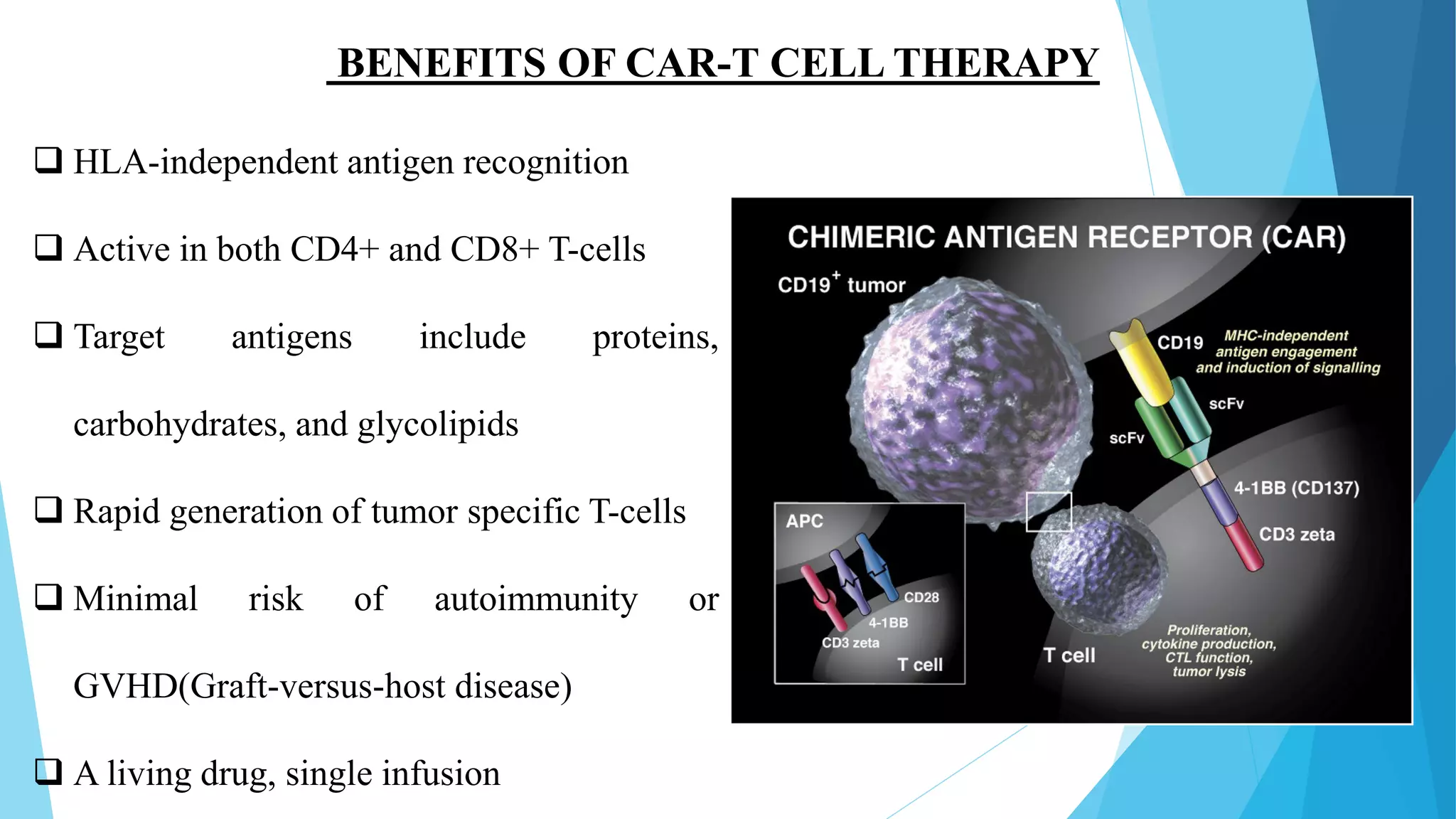 BENEFITS OF CAR-T CELL THERAPY

❑ HLA-independent antigen recognition

❑ Active in both CD4+ and CD8+ T-cells

❑ Target antigens include proteins, carbohydrates, and glycolipids

❑ Rapid generation of tumor specific T-cells

❑ Minimal risk of autoimmunity or GVHD(Graft-versus-host disease)

❑ A living drug, single infusion

CHIMERIC ANTIGEN RECEPTOR (CAR)

$CD19^+$ tumor

CD19

MHC-independent antigen engagement and induction of signalling

scFv

scFv

4-1BB (CD137)

CD3 zeta

APC

CD28

4-1BB

CD3 zeta

T cell

T cell

Proliferation, cytokine production, CTL function, tumor lysis